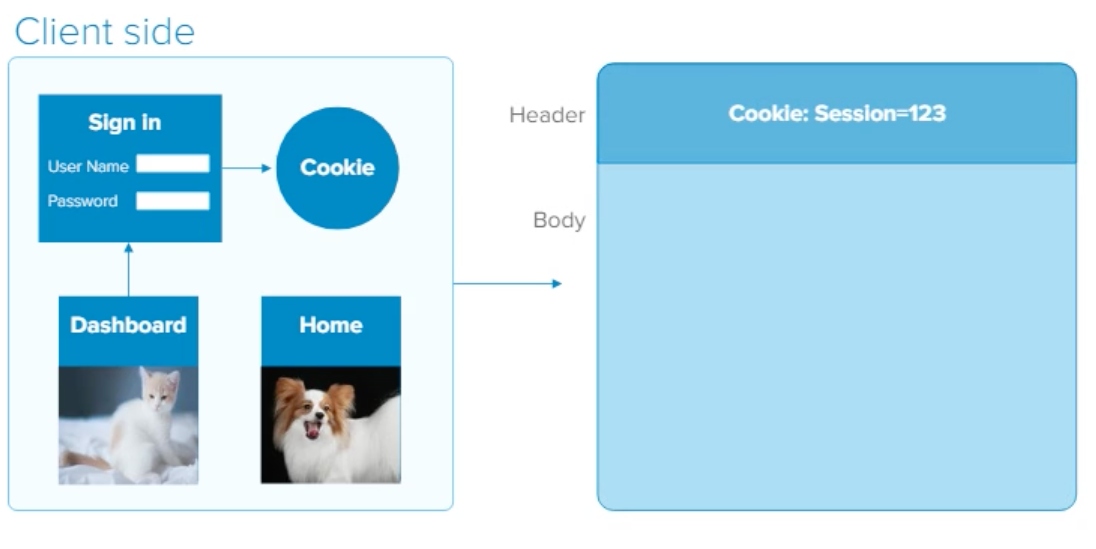 Client side

Sign in

User Name

Password

Cookie

Dashboard

Home

Header

Cookie: Session=123

Body